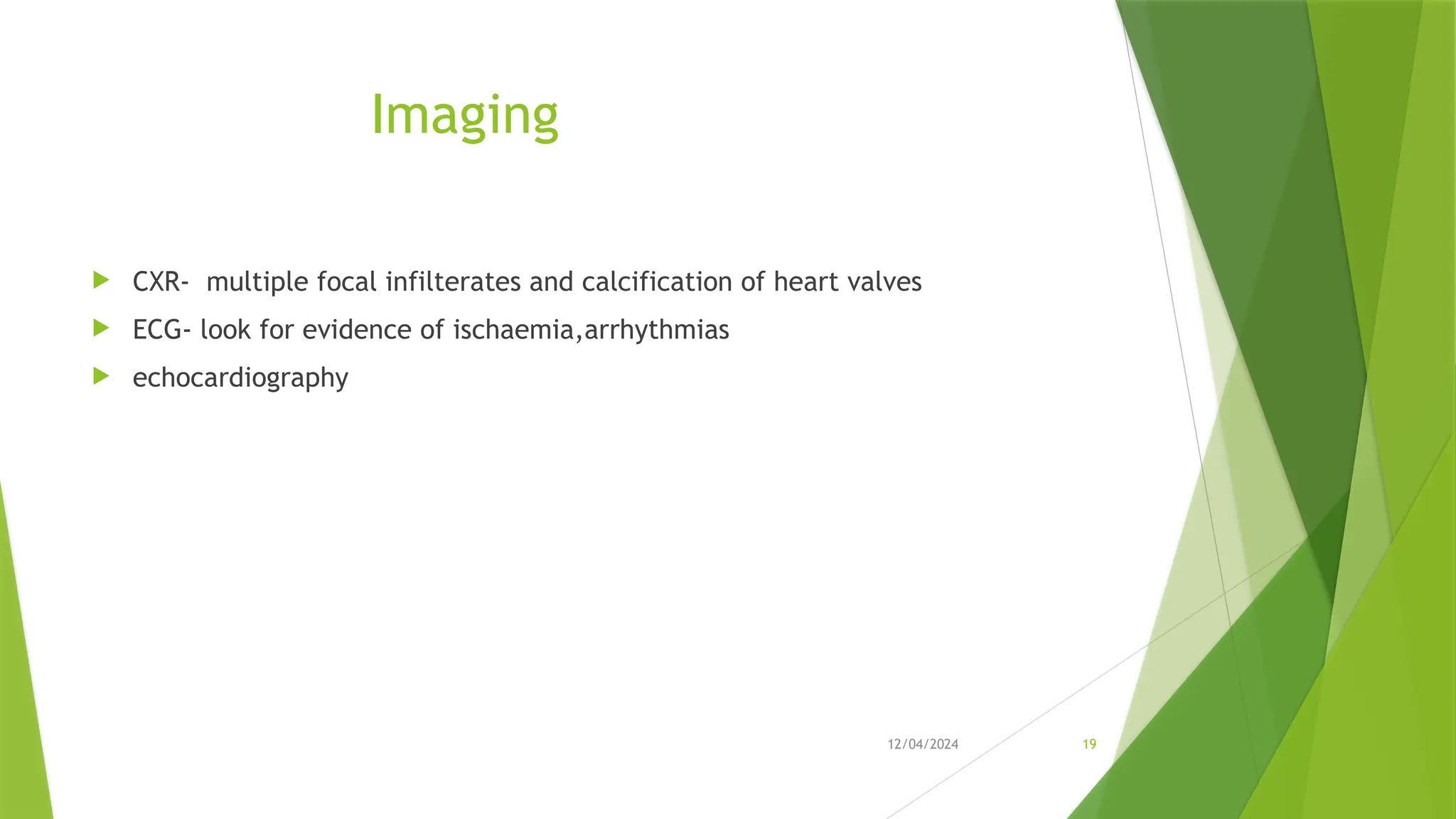 Imaging

CXR- multiple focal infilterates and calcification of heart valves

ECG- look for evidence of ischaemia,arrhythmias

echocardiography

12/04/2024

19